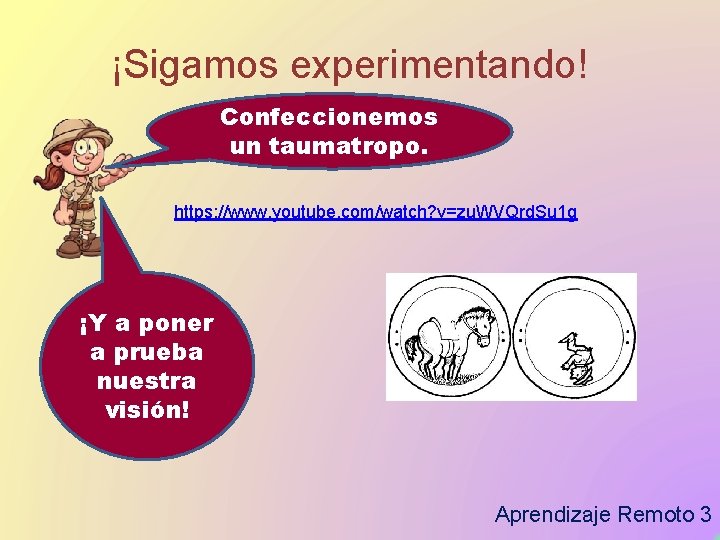 ¡Sigamos experimentando!

Confeccionemos un taumatropo.

https://www.youtube.com/watch?v=zuWVQrdSu1g

¡Y a poner a prueba nuestra visión!

Aprendizaje Remoto 3